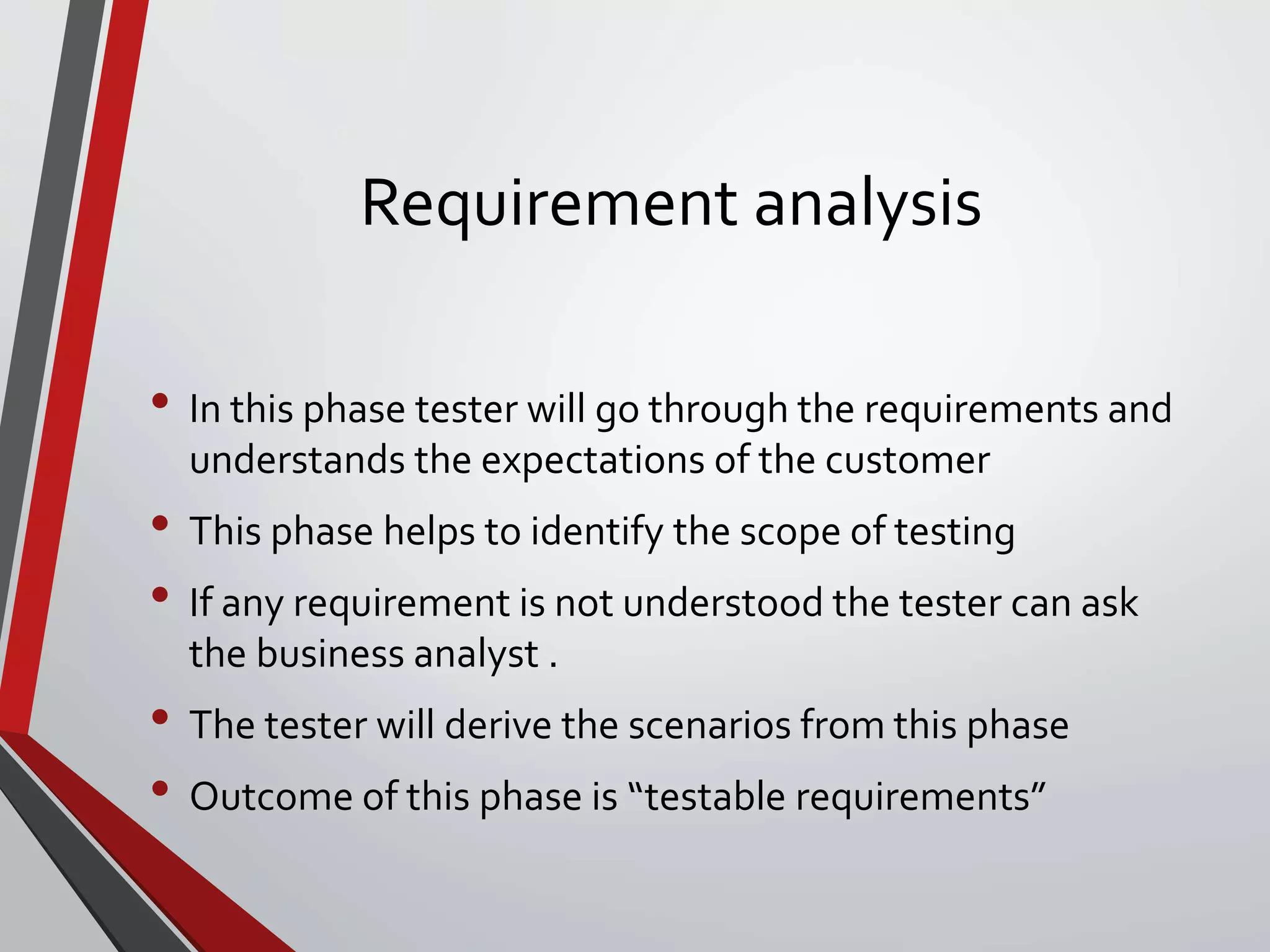 Requirement analysis

• In this phase tester will go through the requirements and understands the expectations of the customer
• This phase helps to identify the scope of testing
• If any requirement is not understood the tester can ask the business analyst .
• The tester will derive the scenarios from this phase
• Outcome of this phase is “testable requirements”